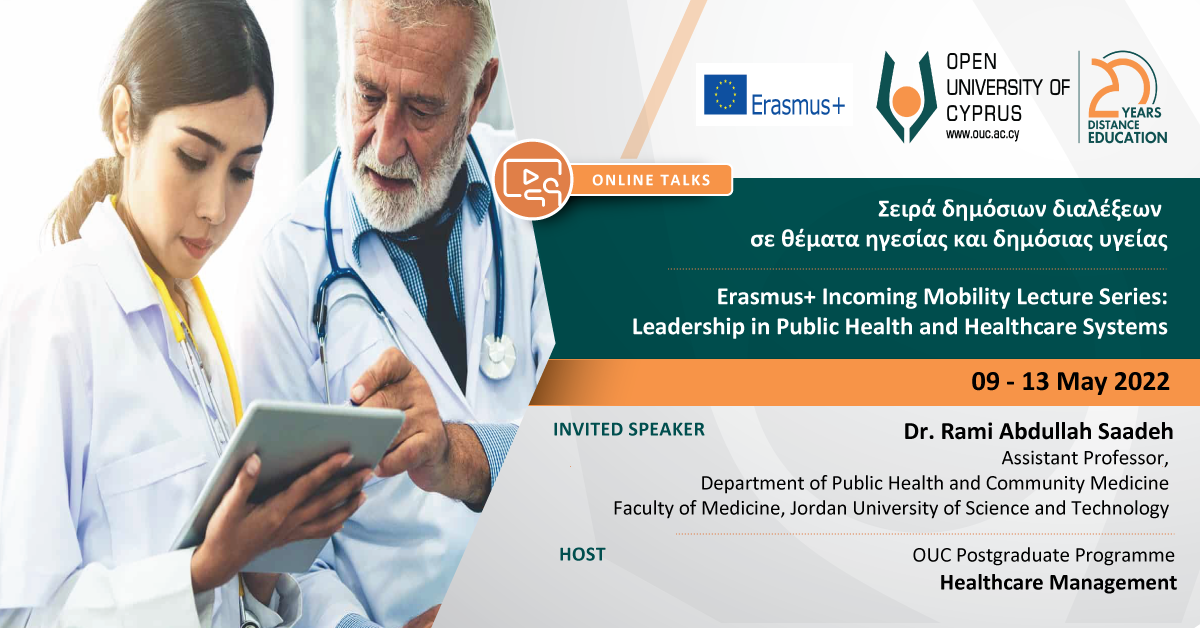 Erasmus+

OPEN UNIVERSITY OF CYPRUS
www.ouc.ac.cy

20 YEARS DISTANCE EDUCATION

ONLINE TALKS

Σειρά δημόσιων διαλέξεων σε θέματα ηγεσίας και δημόσιας υγείας

Erasmus+ Incoming Mobility Lecture Series: Leadership in Public Health and Healthcare Systems

09 - 13 May 2022

INVITED SPEAKER

Dr. Rami Abdullah Saadeh
Assistant Professor,
Department of Public Health and Community Medicine
Faculty of Medicine, Jordan University of Science and Technology

HOST

OUC Postgraduate Programme
Healthcare Management